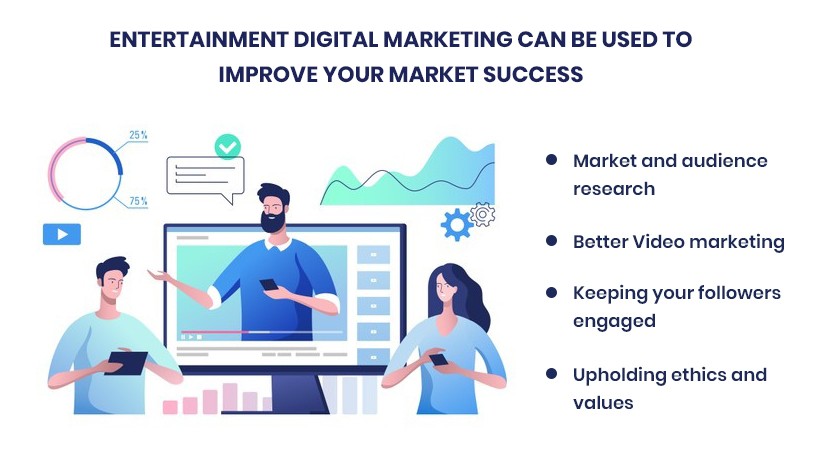 ENTERTAINMENT DIGITAL MARKETING CAN BE USED TO IMPROVE YOUR MARKET SUCCESS

25%

75%

- Market and audience research
- Better Video marketing
- Keeping your followers engaged
- Upholding ethics and values